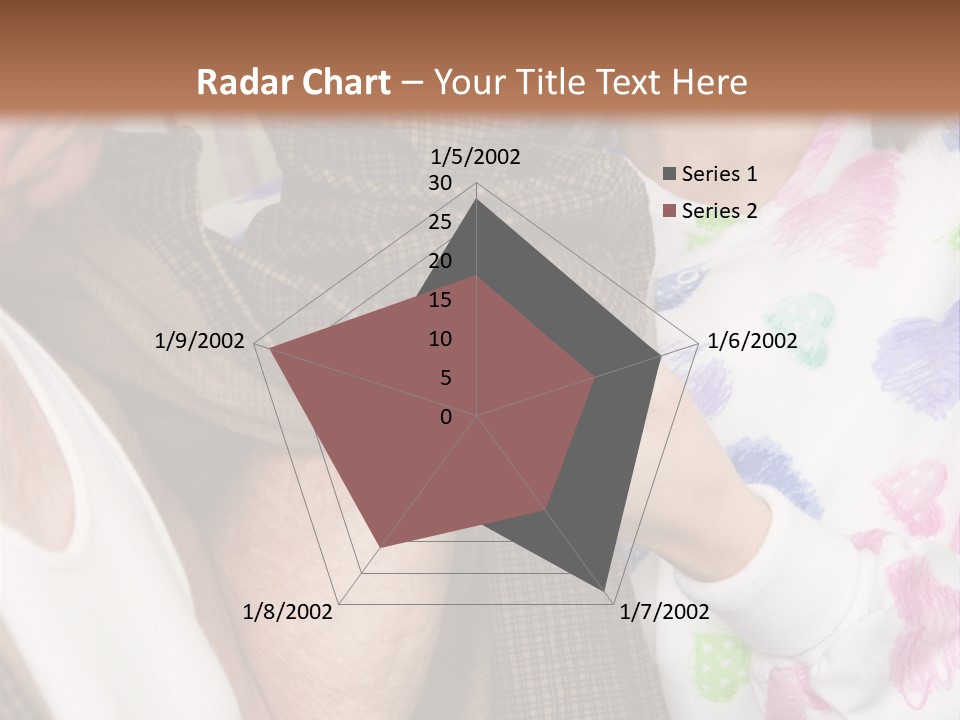 Radar Chart – Your Title Text Here

1/5/2002
30
25
20
15
10
5
0
1/6/2002
1/7/2002
1/8/2002
1/9/2002

Series 1
Series 2